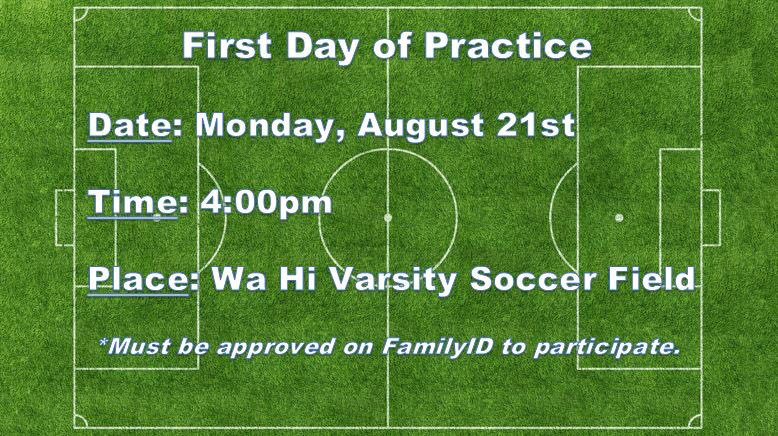 First Day of Practice

Date: Monday, August 21st

Time: 4:00pm

Place: Wa Hi Varsity Soccer Field

*Must be approved on FamilyID to participate.